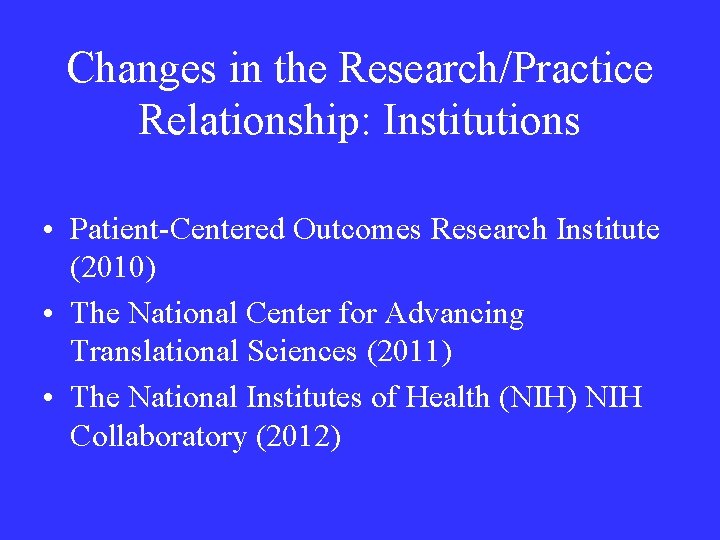 Changes in the Research/Practice Relationship: Institutions

• Patient-Centered Outcomes Research Institute (2010)
• The National Center for Advancing Translational Sciences (2011)
• The National Institutes of Health (NIH) NIH Collaboratory (2012)